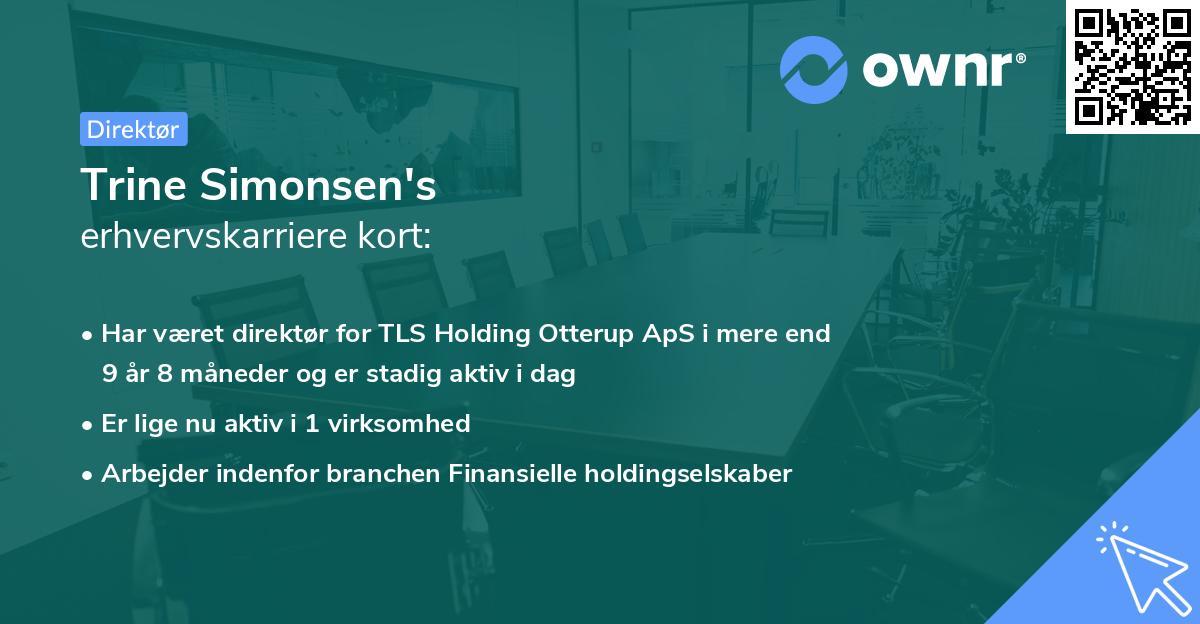 ownr®

Direktør

Trine Simonsen's
erhvervskarriere kort:

• Har været direktør for TLS Holding Otterup ApS i mere end 9 år 8 måneder og er stadig aktiv i dag

• Er lige nu aktiv i 1 virksomhed

• Arbejder indenfor branchen Finansielle holdingselskaber